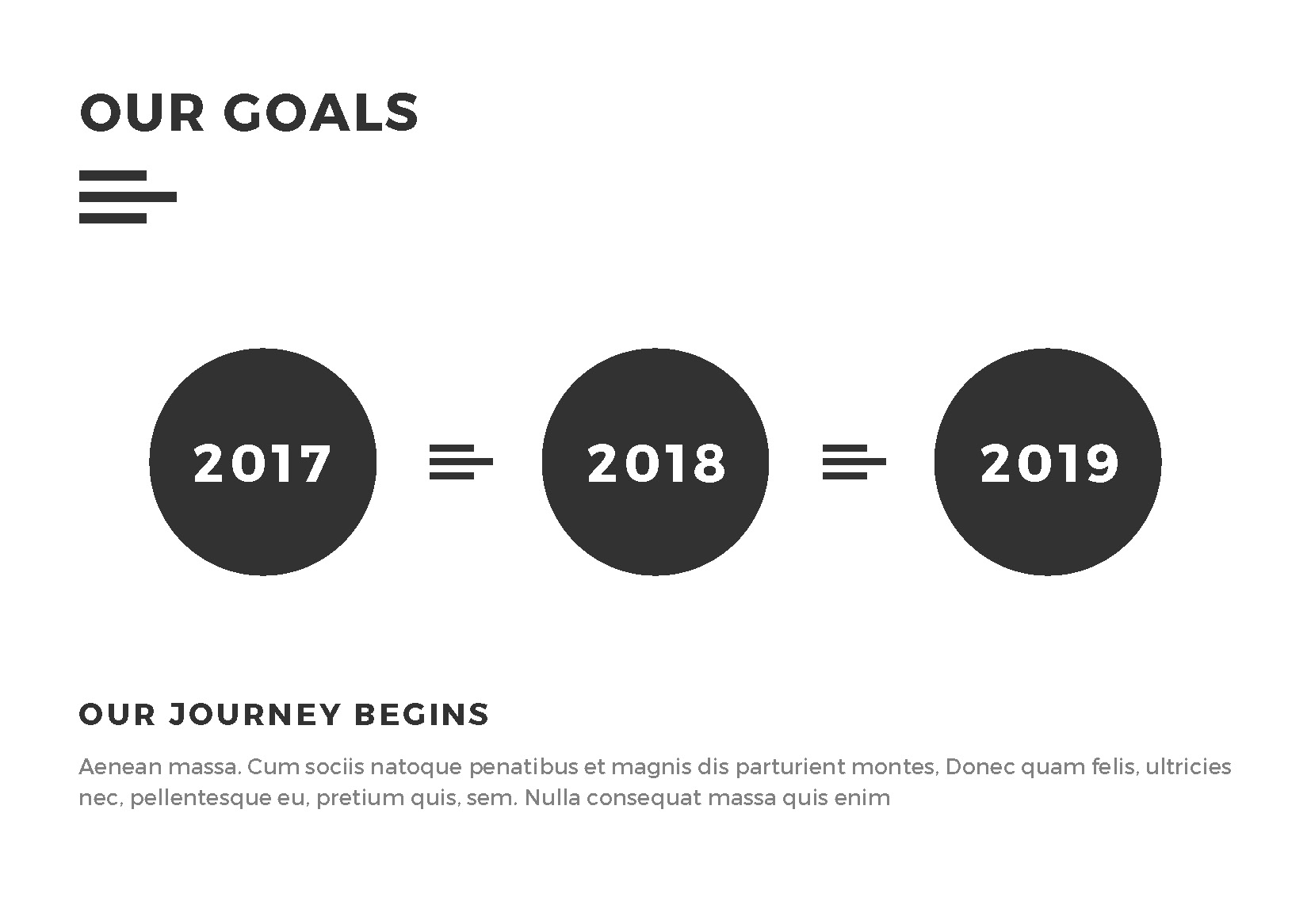 OUR GOALS

2017

2018

2019

OUR JOURNEY BEGINS

Aenean massa. Cum sociis natoque penatibus et magnis dis parturient montes, Donec quam felis, ultricies nec, pellentesque eu, pretium quis, sem. Nulla consequat massa quis enim